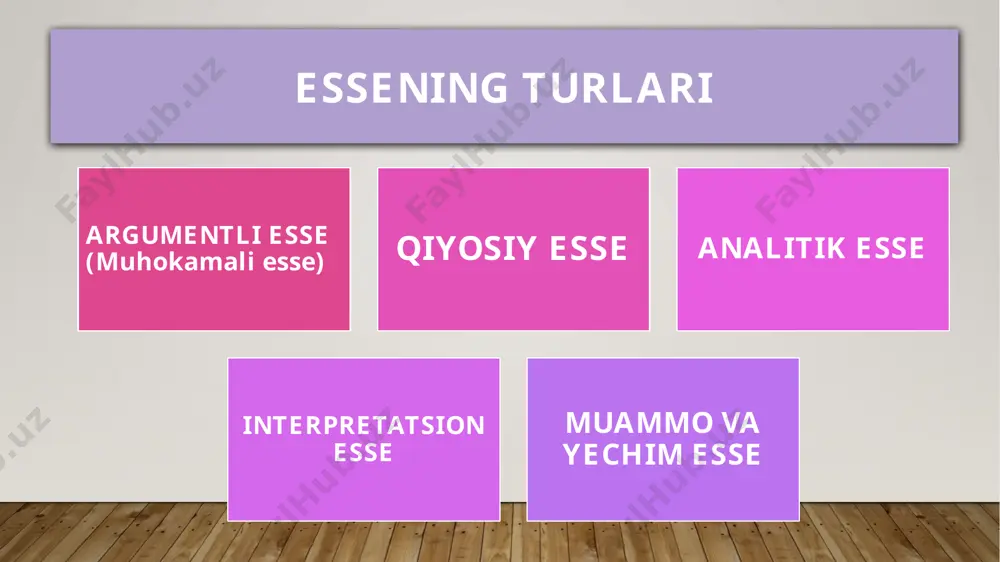 ESSENING TURLARI

ARGUMENTLI ESSE (Muhokamali esse)

QIYOSIY ESSE

ANALITIK ESSE

INTERPRETATSION ESSE

MUAMMO VA YECHIM ESSE

FaylHub.uz